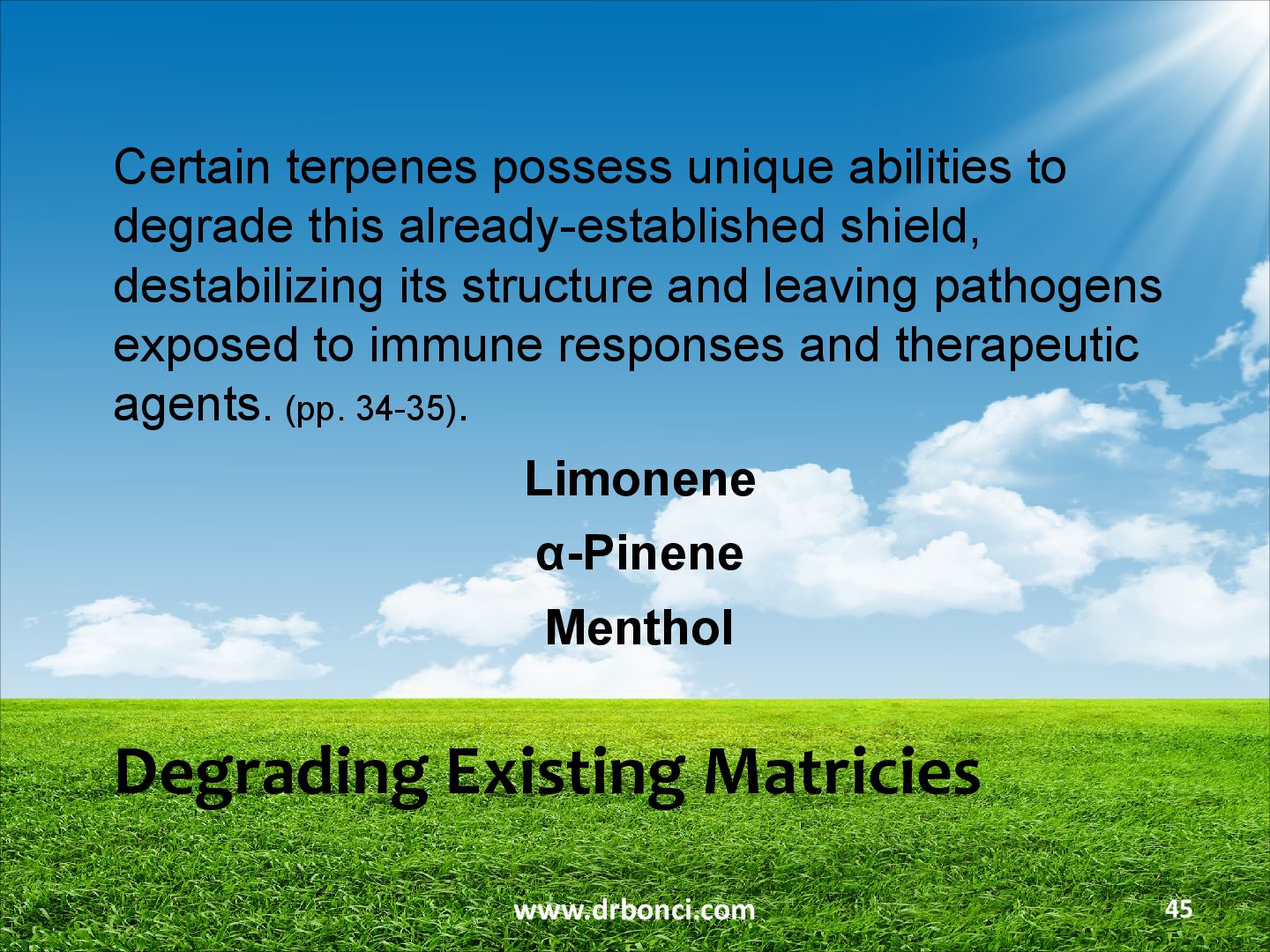 Certain terpenes possess unique abilities to degrade this already-established shield, destabilizing its structure and leaving pathogens exposed to immune responses and therapeutic agents. (pp. 34-35).

Limonene

α-Pinene

Menthol

Degrading Existing Matricies

www.drbonci.com

45